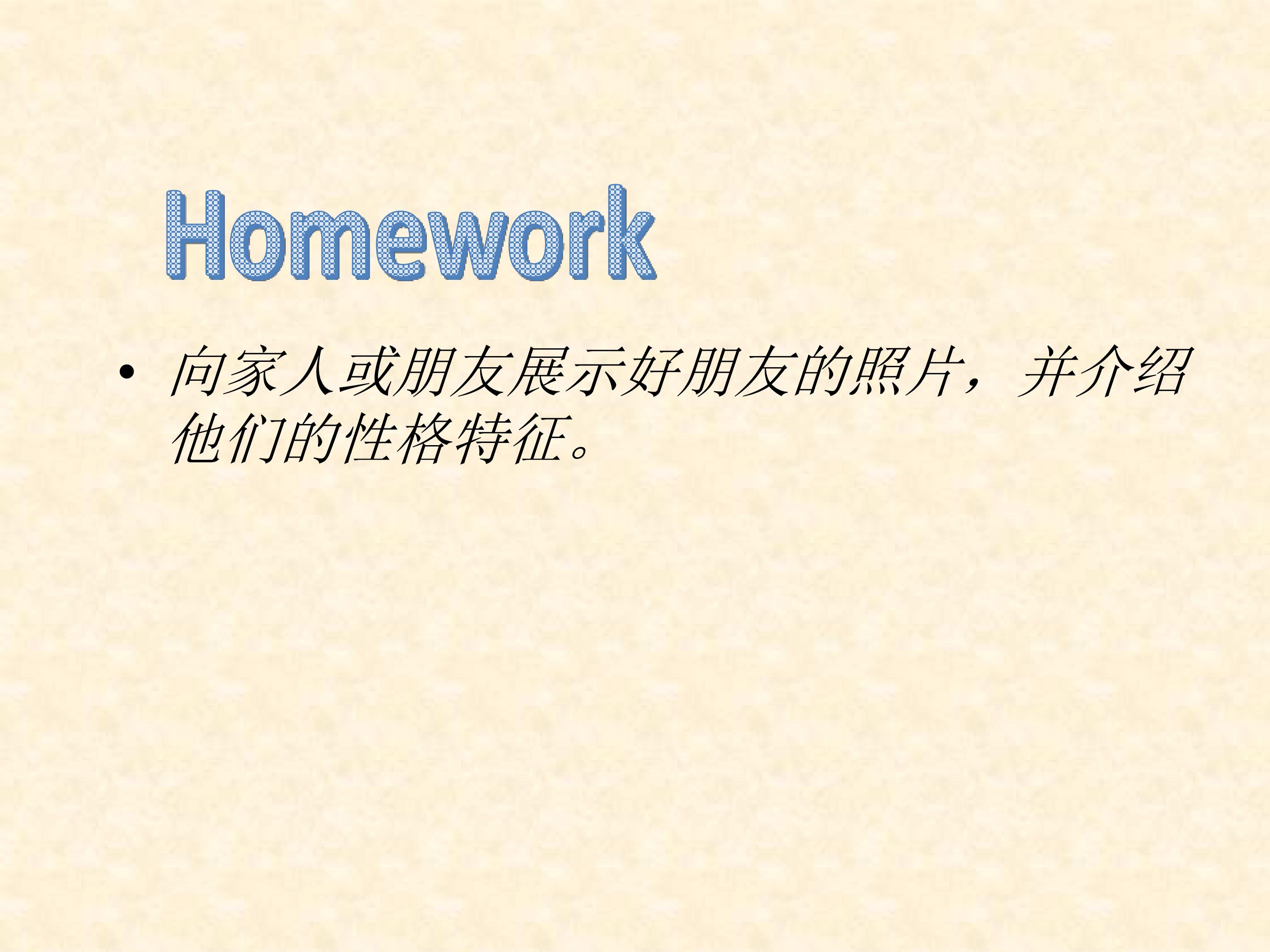 Homework

• 向家人或朋友展示好朋友的照片，并介绍他们的性格特征。